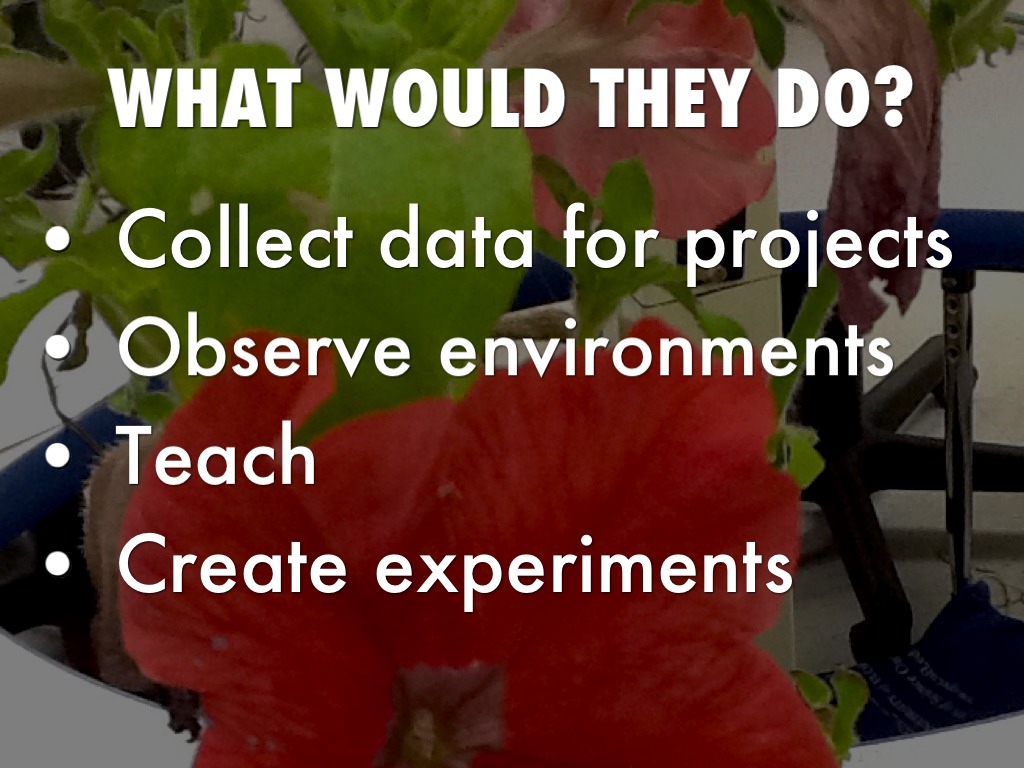 WHAT WOULD THEY DO?

• Collect data for projects
• Observe environments
• Teach
• Create experiments